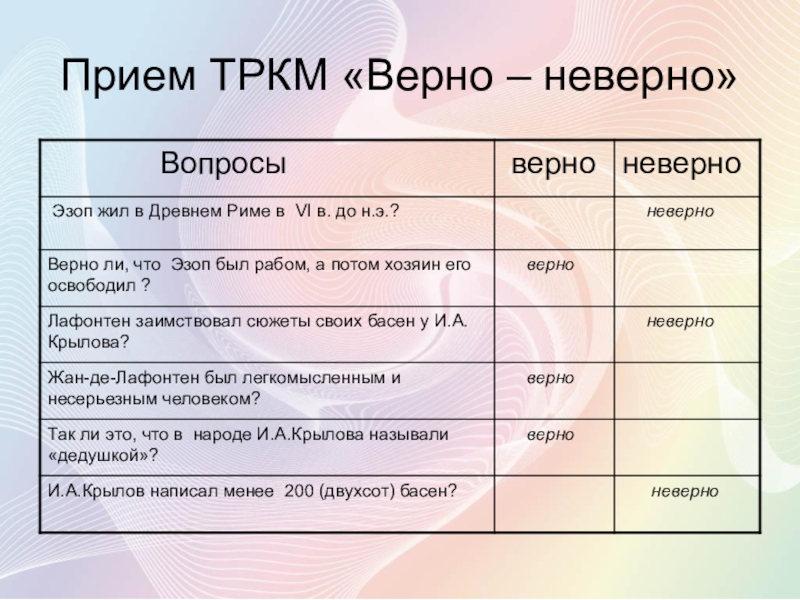 Прием ТРКМ «Верно – неверно»

| Вопросы | верно | неверно |
|---|---|---|
| Эзоп жил в Древнем Риме в VI в. до н.э.? | | неверно |
| Верно ли, что Эзоп был рабом, а потом хозяин его освободил ? | верно | |
| Лафонтен заимствовал сюжеты своих басен у И.А. Крылова? | | неверно |
| Жан-де-Лафонтен был легкомысленным и несерьезным человеком? | верно | |
| Так ли это, что в народе И.А.Крылова называли «дедушкой»? | верно | |
| И.А.Крылов написал менее 200 (двухсот) басен? | | неверно |